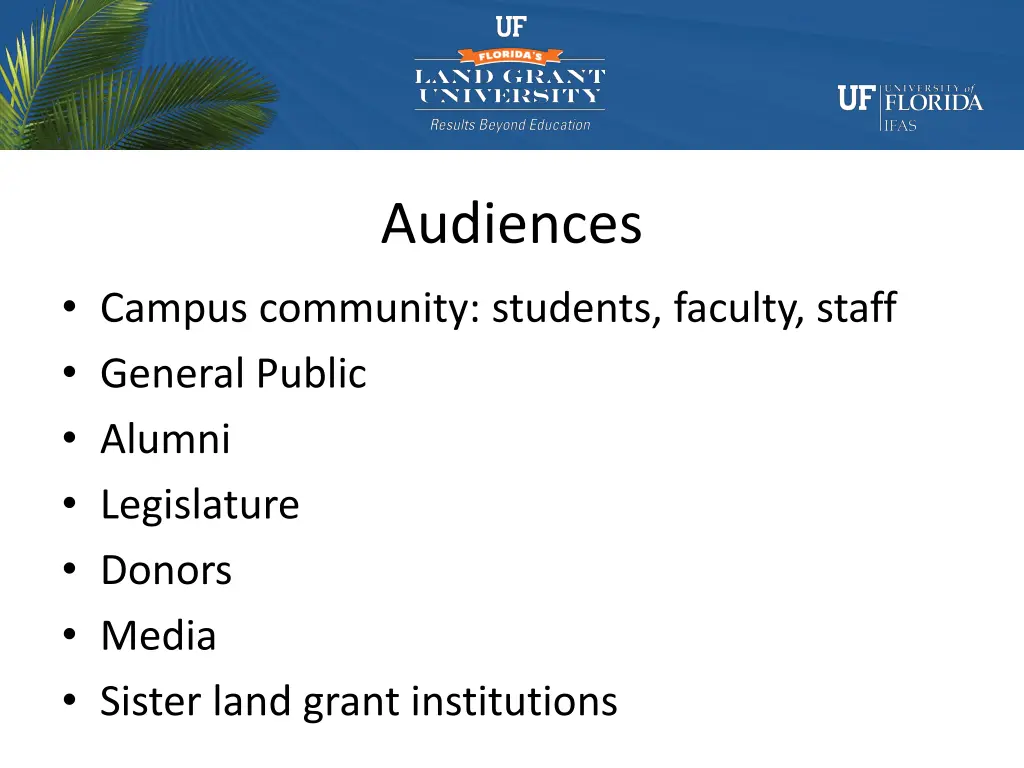 UF
FLORIDA'S
LAND GRANT
UNIVERSITY
Results Beyond Education

UF UNIVERSITY of FLORIDA
IFAS

Audiences

• Campus community: students, faculty, staff
• General Public
• Alumni
• Legislature
• Donors
• Media
• Sister land grant institutions